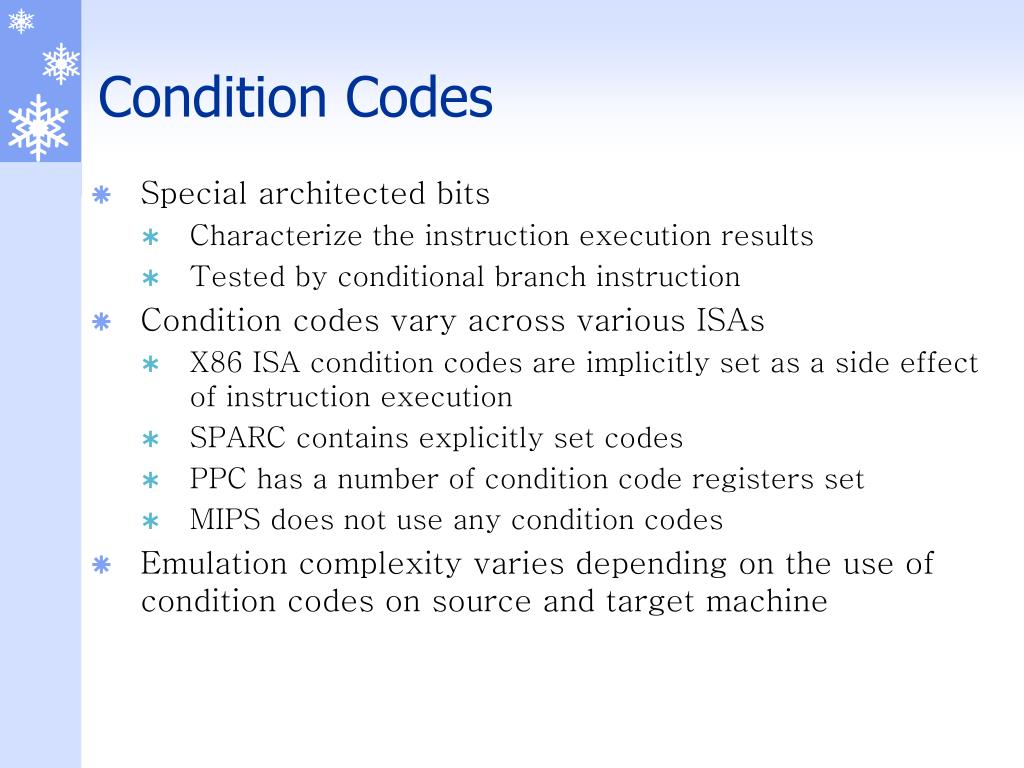 Condition Codes

Special architected bits

Characterize the instruction execution results

Tested by conditional branch instruction

Condition codes vary across various ISAs

X86 ISA condition codes are implicitly set as a side effect of instruction execution

SPARC contains explicitly set codes

PPC has a number of condition code registers set

MIPS does not use any condition codes

Emulation complexity varies depending on the use of condition codes on source and target machine